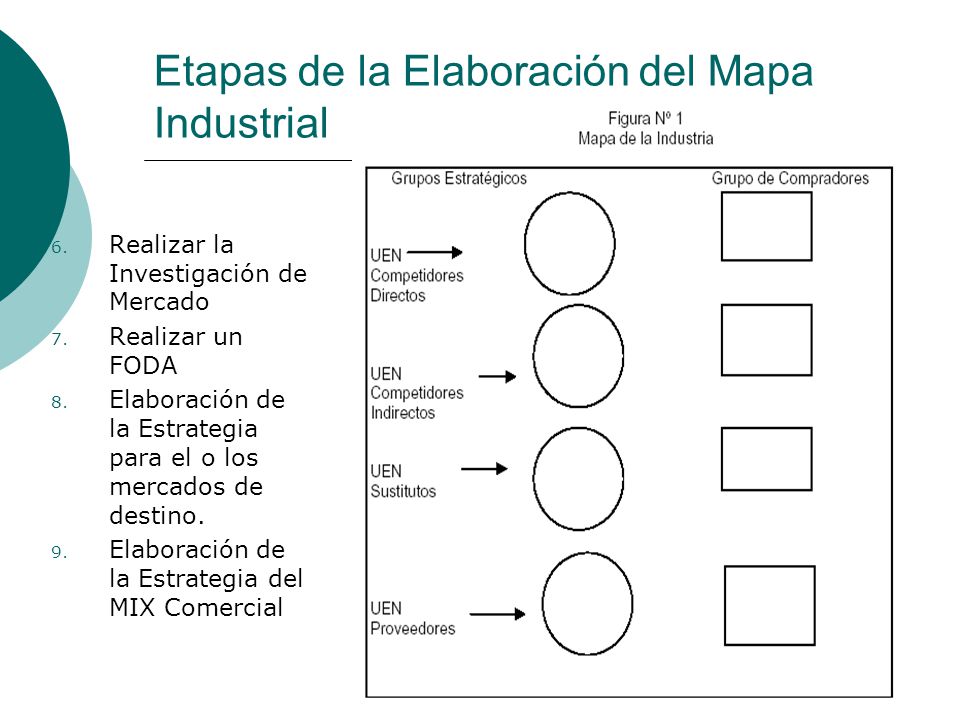 Etapas de la Elaboración del Mapa Industrial

6. Realizar la Investigación de Mercado
7. Realizar un FODA
8. Elaboración de la Estrategia para el o los mercados de destino.
9. Elaboración de la Estrategia del MIX Comercial

Figura Nº 1
Mapa de la Industria

Grupos Estratégicos

Grupo de Compradores

UEN Competidores Directos

UEN Competidores Indirectos

UEN Sustitutos

UEN Proveedores